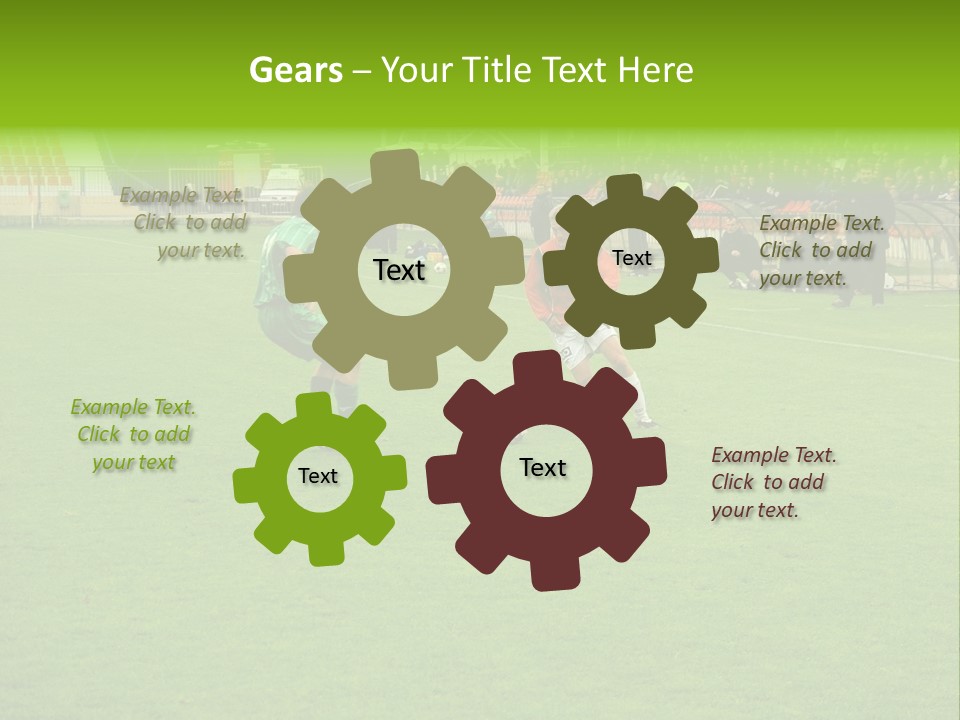 Gears – Your Title Text Here

Example Text. Click to add your text.

Text

Text

Example Text. Click to add your text.

Example Text. Click to add your text

Text

Text

Example Text. Click to add your text.